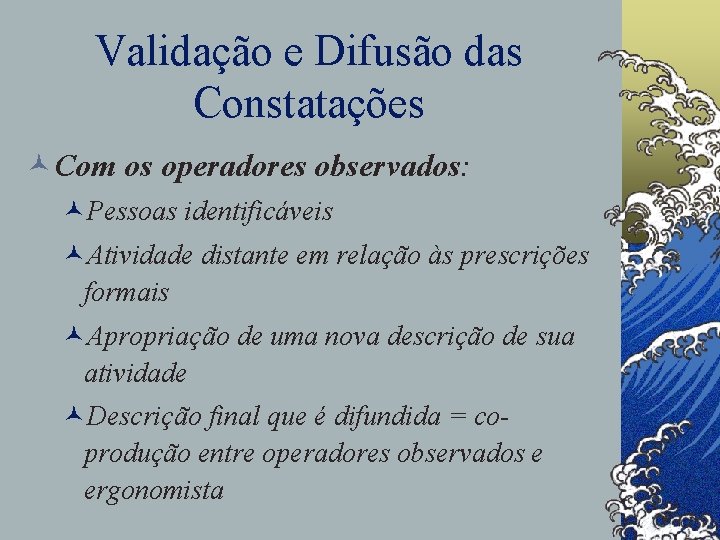 Validação e Difusão das Constatações

Com os operadores observados:

Pessoas identificáveis

Atividade distante em relação às prescrições formais

Apropriação de uma nova descrição de sua atividade

Descrição final que é difundida = co-produção entre operadores observados e ergonomista